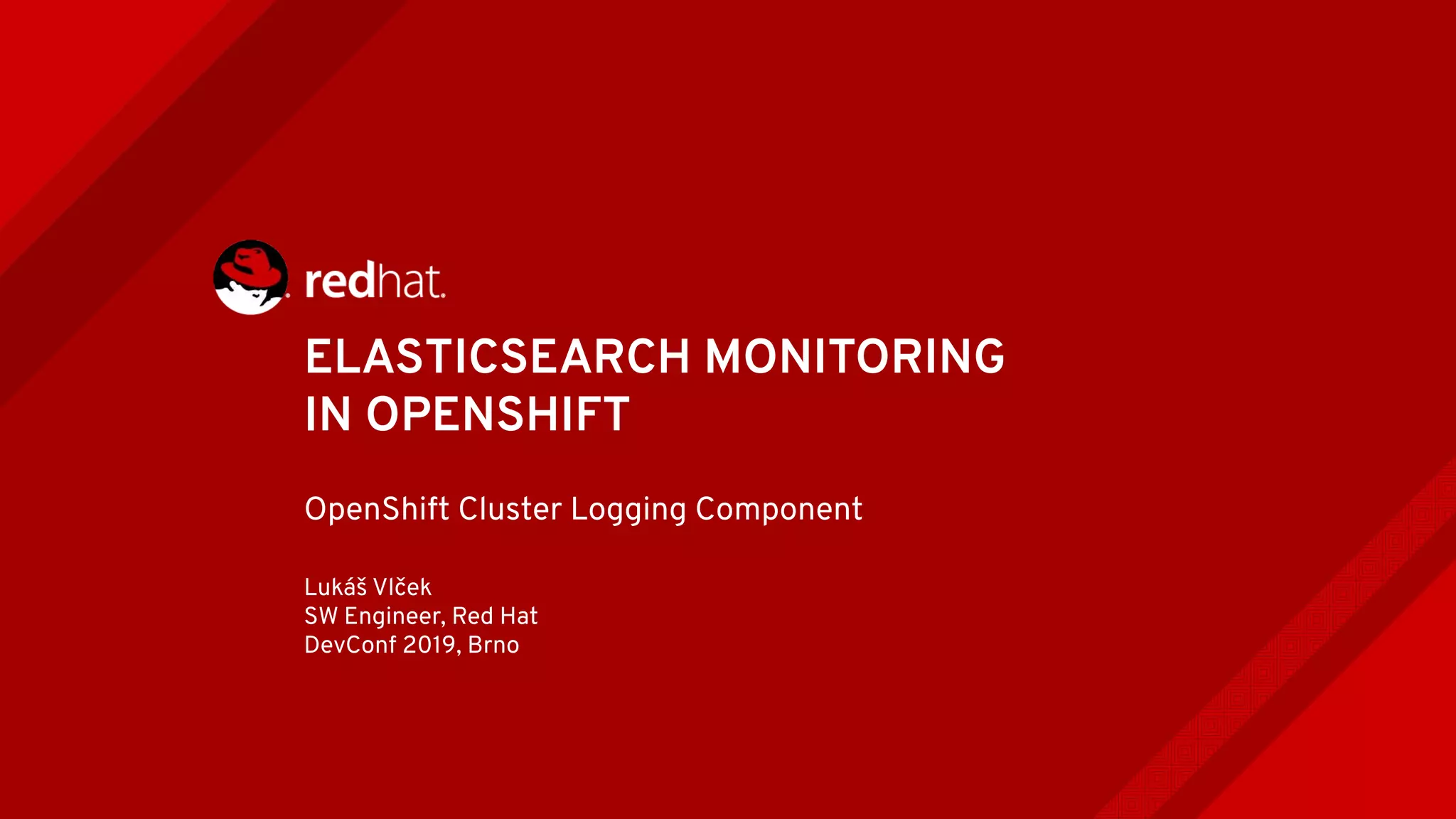 redhat.

ELASTICSEARCH MONITORING IN OPENSHIFT

OpenShift Cluster Logging Component

Lukáš Vlček
SW Engineer, Red Hat
DevConf 2019, Brno